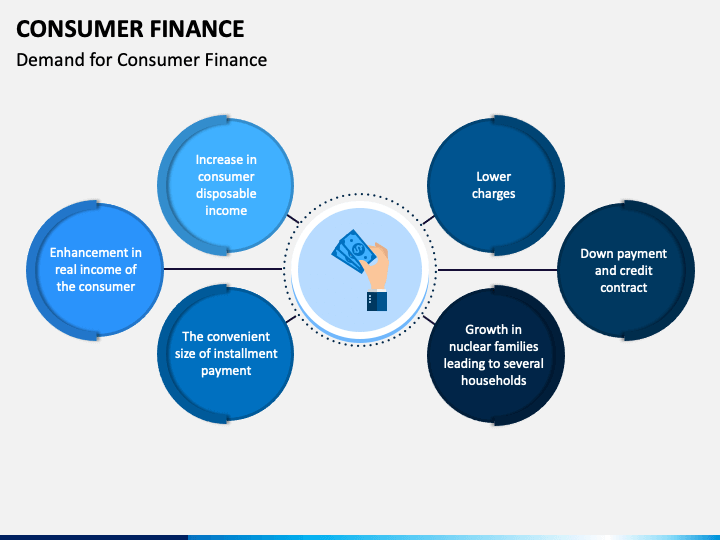 CONSUMER FINANCE
Demand for Consumer Finance

Increase in consumer disposable income

Enhancement in real income of the consumer

The convenient size of installment payment

Lower charges

Down payment and credit contract

Growth in nuclear families leading to several households